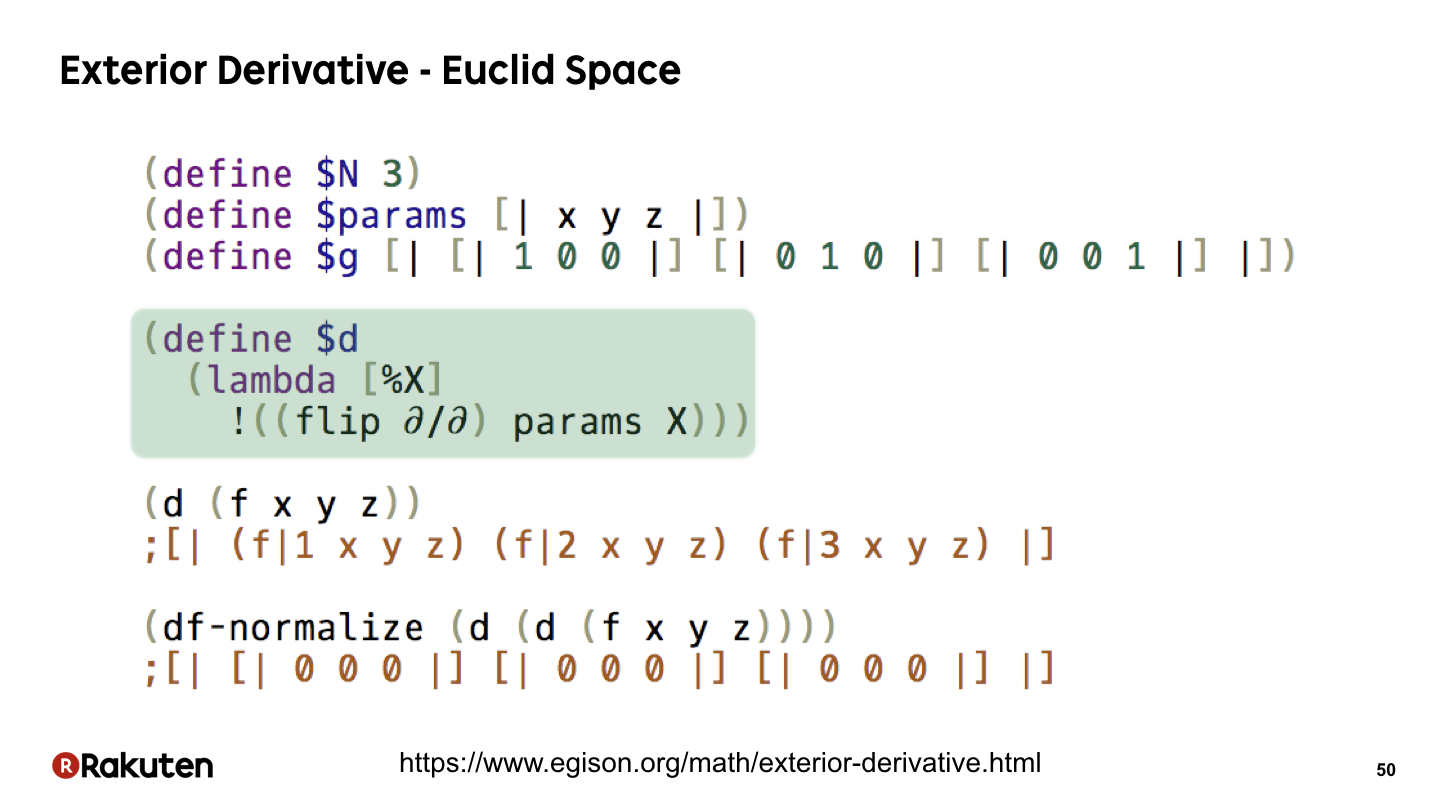 Exterior Derivative - Euclid Space

(define $N 3)
(define $params [| x y z |])
(define $g [| [| 1 0 0 |] [| 0 1 0 |] [| 0 0 1 |] |])

(define $d
  (lambda [%X]
    !((flip ∂/∂) params X)))

(d (f x y z))
;[| (f|1 x y z) (f|2 x y z) (f|3 x y z) |]

(df-normalize (d (d (f x y z))))
;[| [| 0 0 0 |] [| 0 0 0 |] [| 0 0 0 |] |]

Rakuten

https://www.egison.org/math/exterior-derivative.html

50